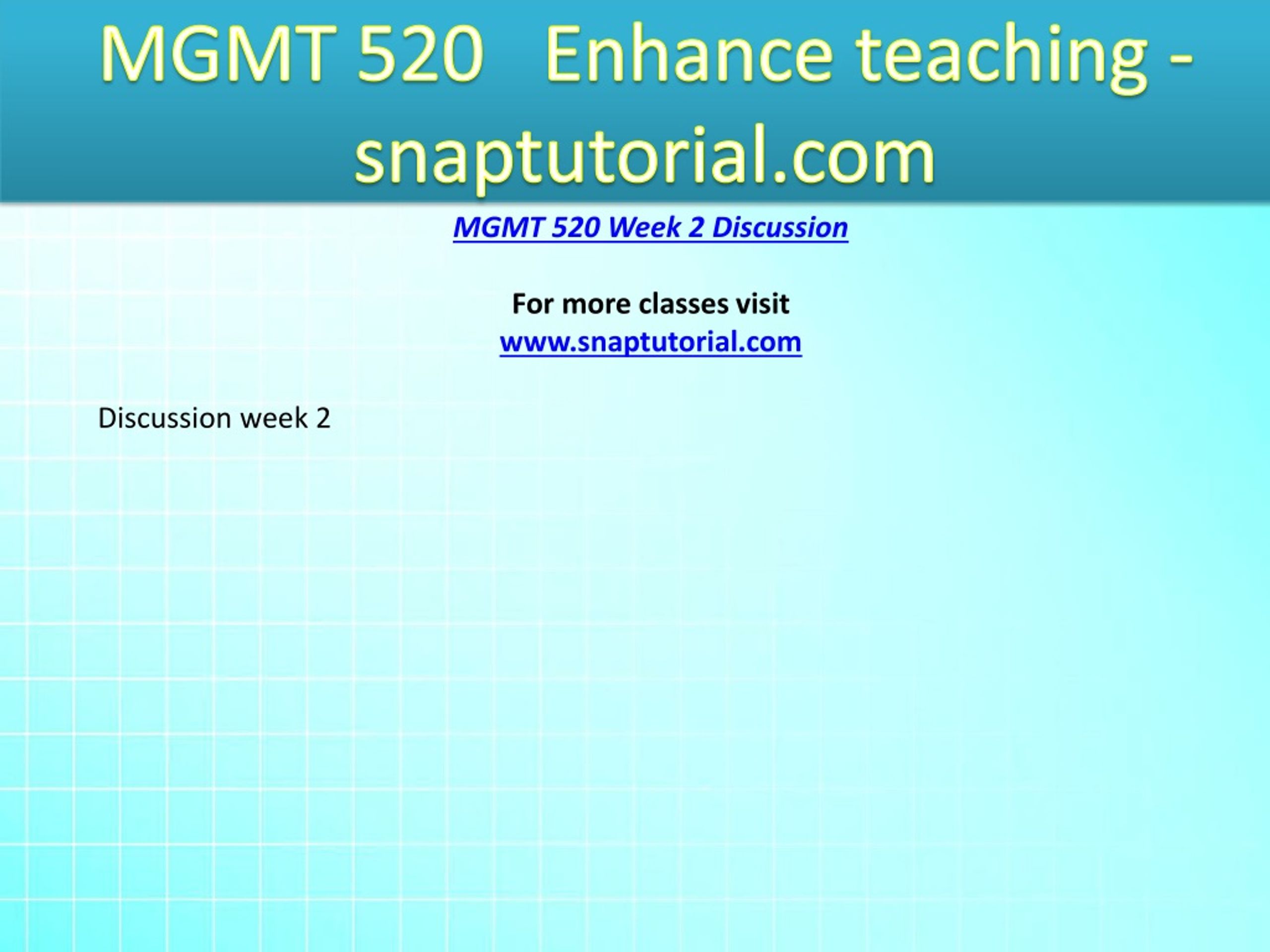 MGMT 520 Enhance teaching - snaptutorial.com

MGMT 520 Week 2 Discussion

For more classes visit
www.snaptutorial.com

Discussion week 2